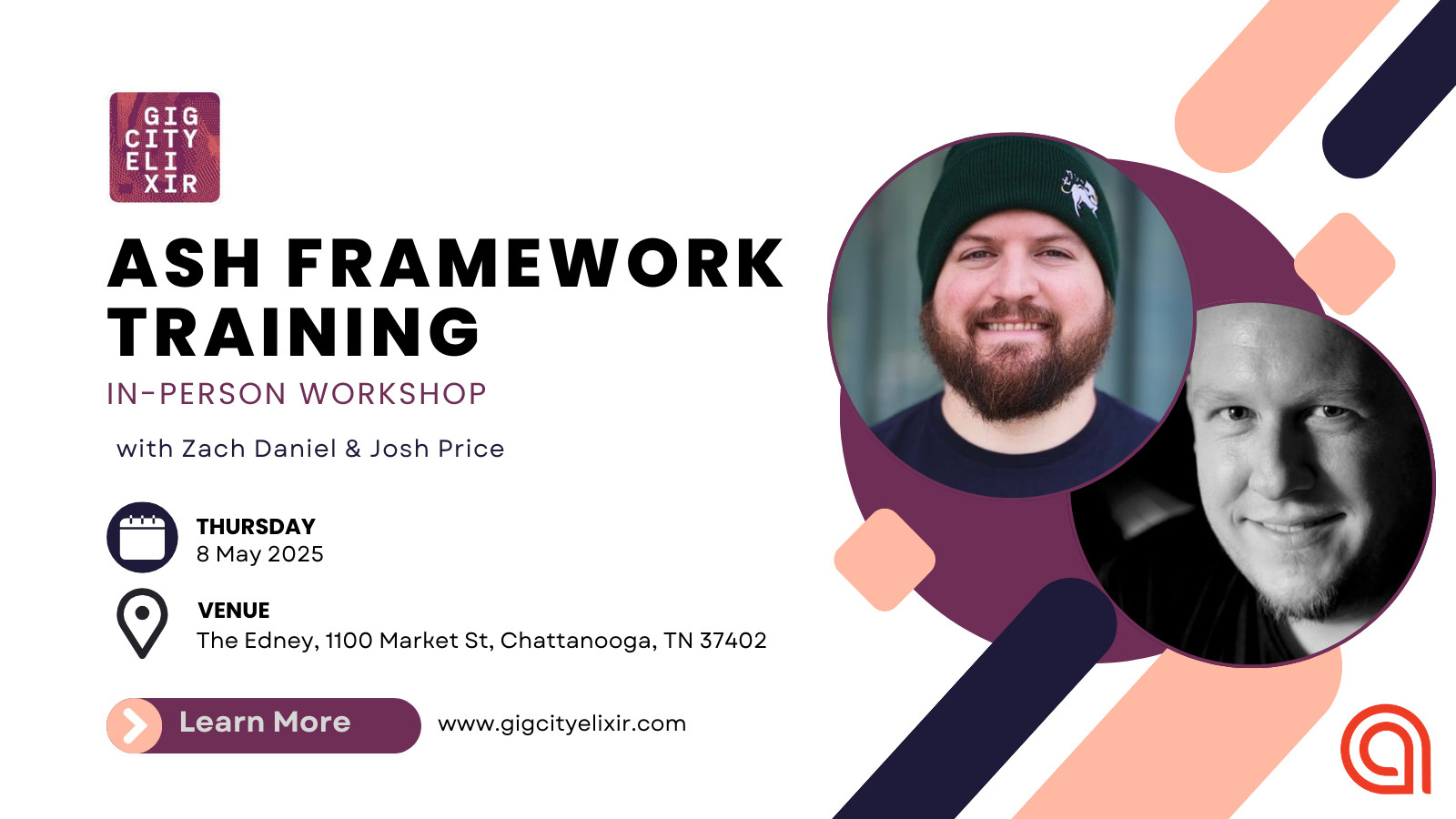 GIG CITY ELI XIR

ASH FRAMEWORK TRAINING

IN-PERSON WORKSHOP

with Zach Daniel & Josh Price

THURSDAY
8 May 2025

VENUE
The Edney, 1100 Market St, Chattanooga, TN 37402

Learn More

www.gigcityelixir.com